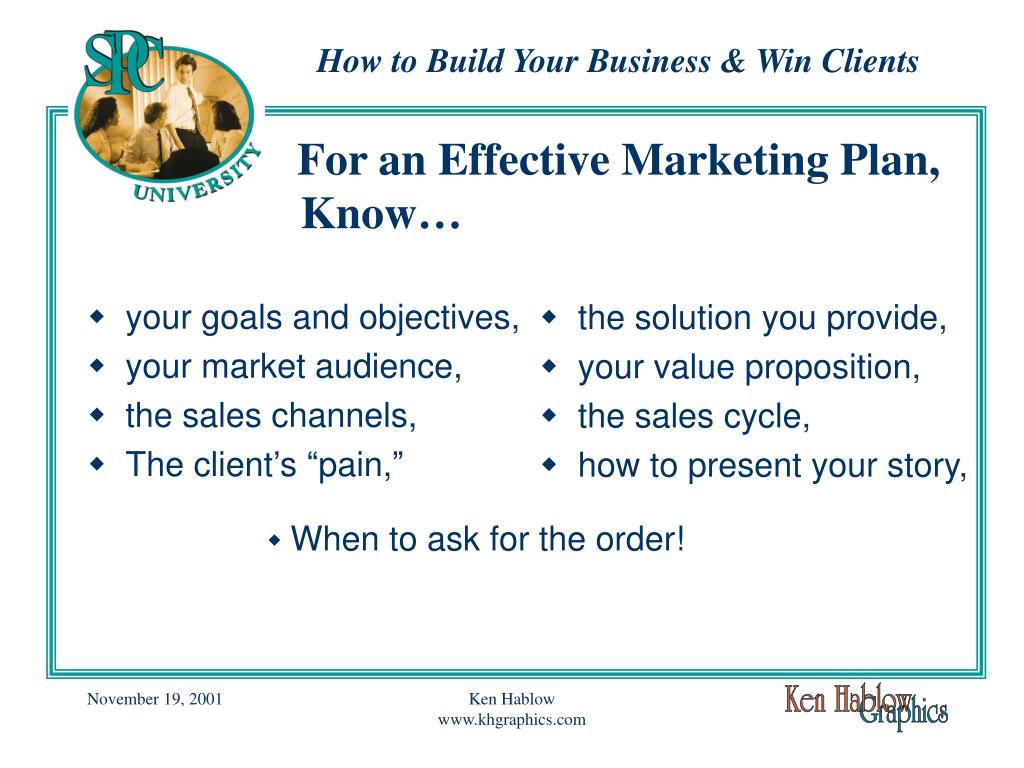 SPC
UNIVERSITY

How to Build Your Business & Win Clients

For an Effective Marketing Plan, Know…

- your goals and objectives,
- your market audience,
- the sales channels,
- The client’s “pain,”

- the solution you provide,
- your value proposition,
- the sales cycle,
- how to present your story,

- When to ask for the order!

November 19, 2001

Ken Hablow
www.khgraphics.com

Ken Hablow Graphics